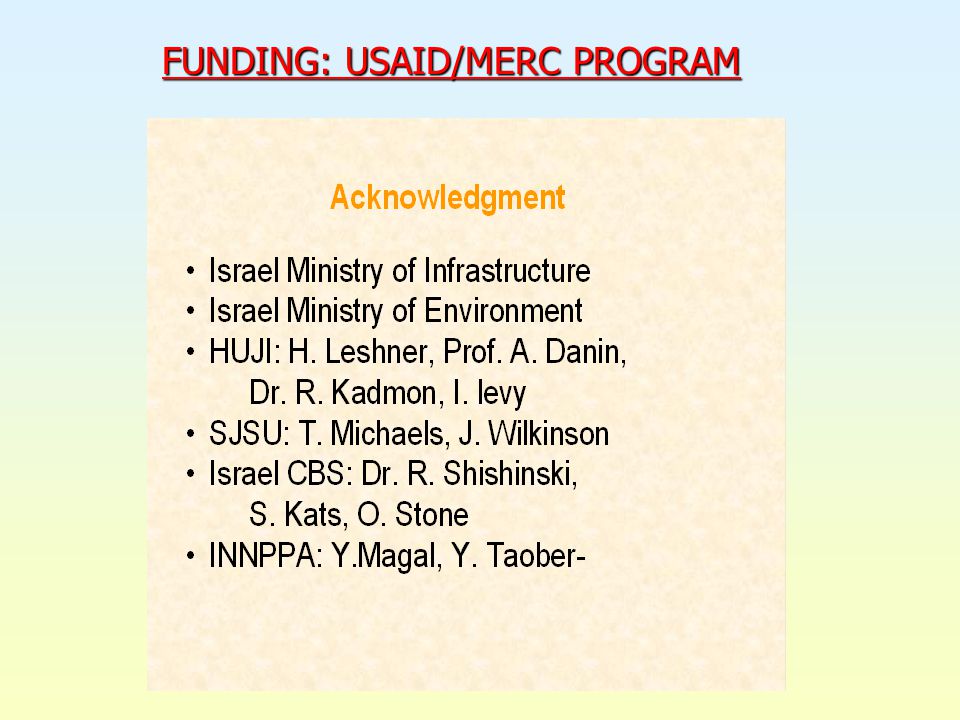 FUNDING: USAID/MERC PROGRAM

Acknowledgment

• Israel Ministry of Infrastructure
• Israel Ministry of Environment
• HUJI: H. Leshner, Prof. A. Danin, Dr. R. Kadmon, I. levy
• SJSU: T. Michaels, J. Wilkinson
• Israel CBS: Dr. R. Shishinski, S. Kats, O. Stone
• INNPPA: Y.Magal, Y. Taober-